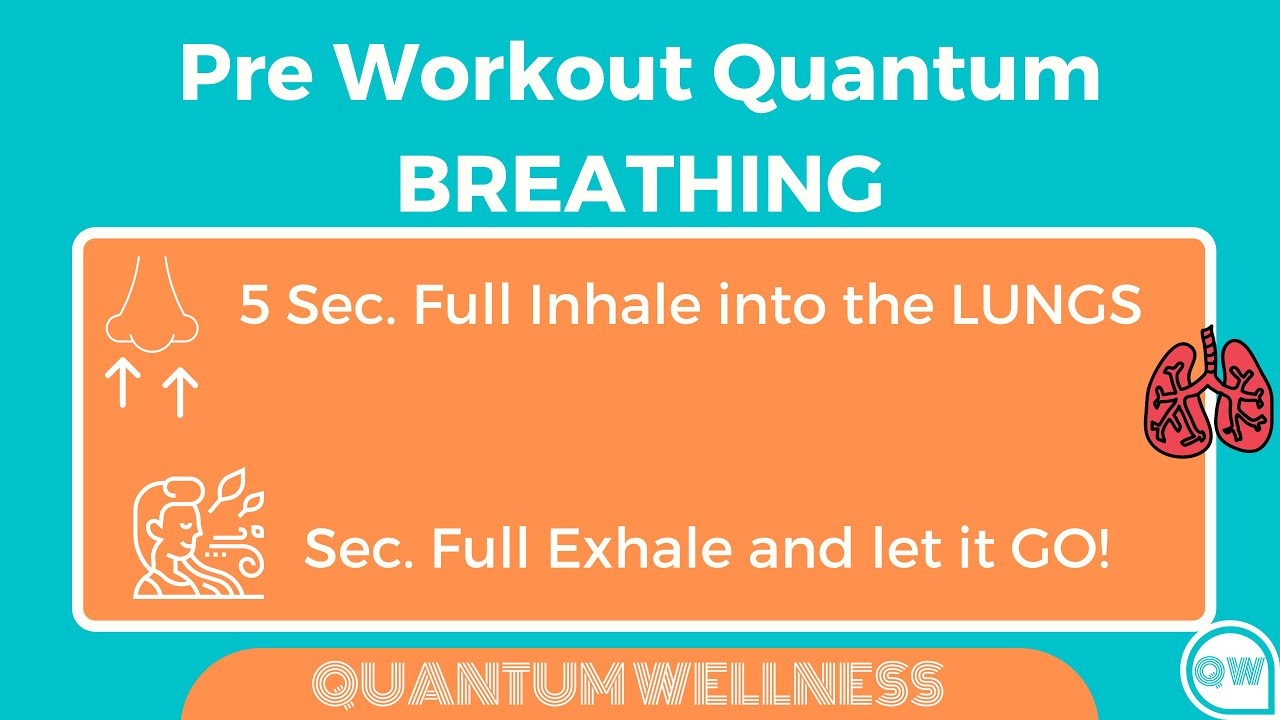 Pre Workout Quantum BREATHING

5 Sec. Full Inhale into the LUNGS

Sec. Full Exhale and let it GO!

QUANTUM WELLNESS

QW